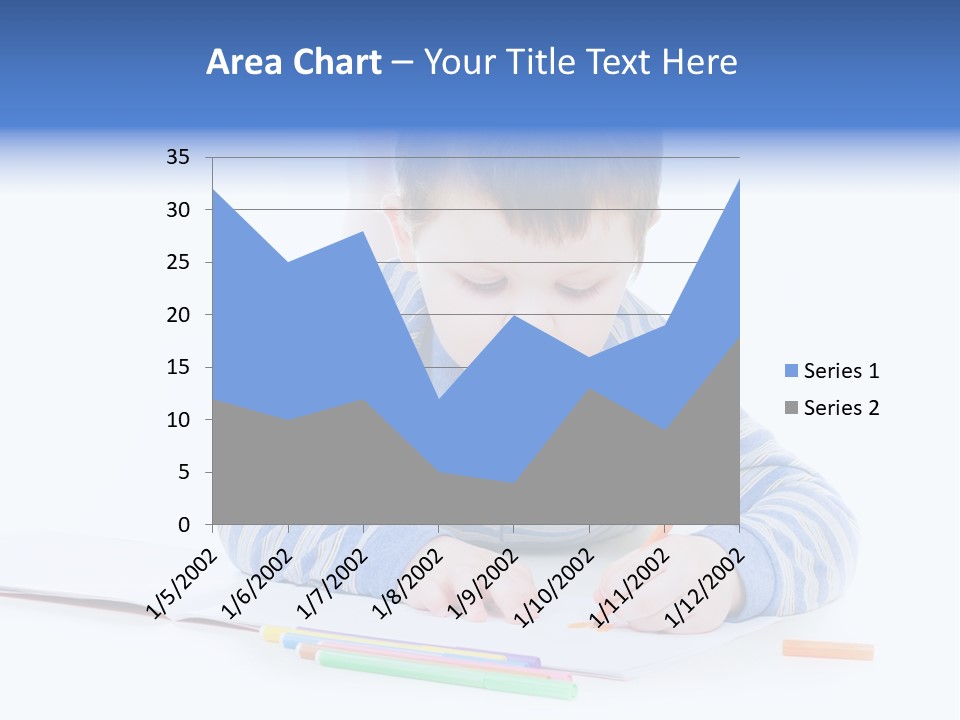 Area Chart – Your Title Text Here

35
30
25
20
15
10
5
0

1/5/2002
1/6/2002
1/7/2002
1/8/2002
1/9/2002
1/10/2002
1/11/2002
1/12/2002

Series 1
Series 2